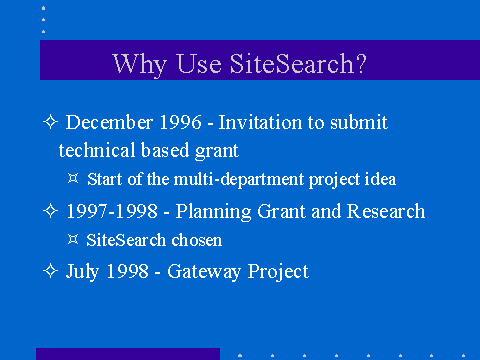 Why Use SiteSearch?

✧ December 1996 - Invitation to submit technical based grant

¤ Start of the multi-department project idea

✧ 1997-1998 - Planning Grant and Research

¤ SiteSearch chosen

✧ July 1998 - Gateway Project